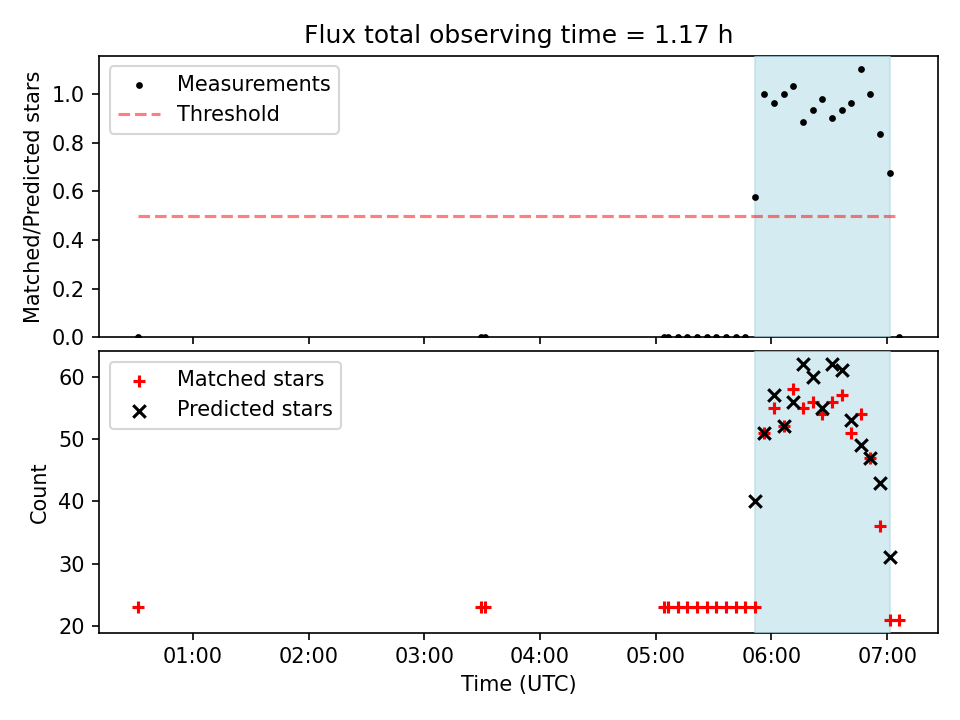 Flux total observing time = 1.17 h

Measurements
Threshold

Matched/Predicted stars

1.0
0.8
0.6
0.4
0.2
0.0

Matched stars
Predicted stars

Count

60
50
40
30
20

01:00
02:00
03:00
04:00
05:00
06:00
07:00

Time (UTC)